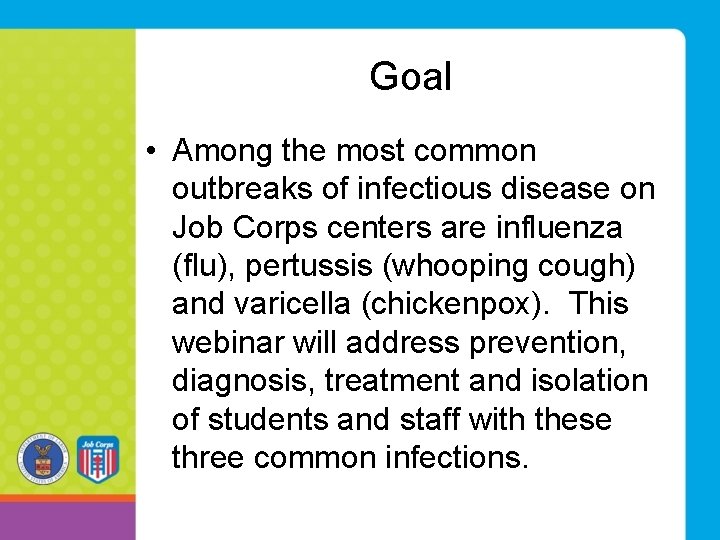 Goal

• Among the most common outbreaks of infectious disease on Job Corps centers are influenza (flu), pertussis (whooping cough) and varicella (chickenpox). This webinar will address prevention, diagnosis, treatment and isolation of students and staff with these three common infections.

Job Corps